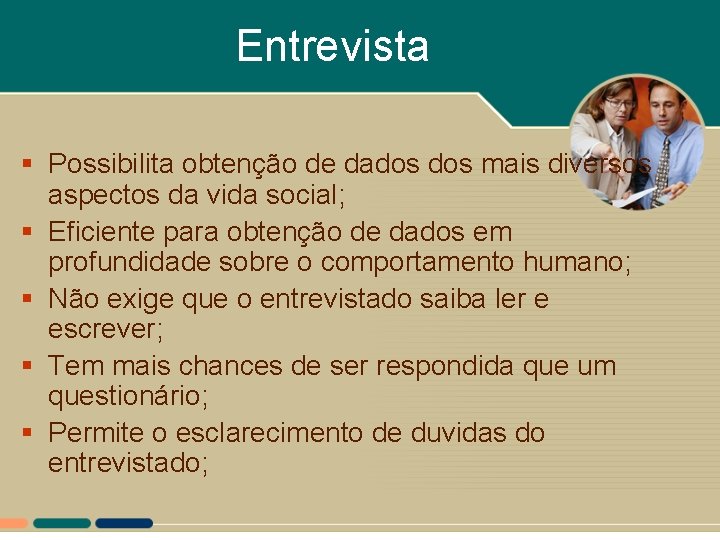 Entrevista

▪ Possibilita obtenção de dados dos mais diversos aspectos da vida social;
▪ Eficiente para obtenção de dados em profundidade sobre o comportamento humano;
▪ Não exige que o entrevistado saiba ler e escrever;
▪ Tem mais chances de ser respondida que um questionário;
▪ Permite o esclarecimento de duvidas do entrevistado;